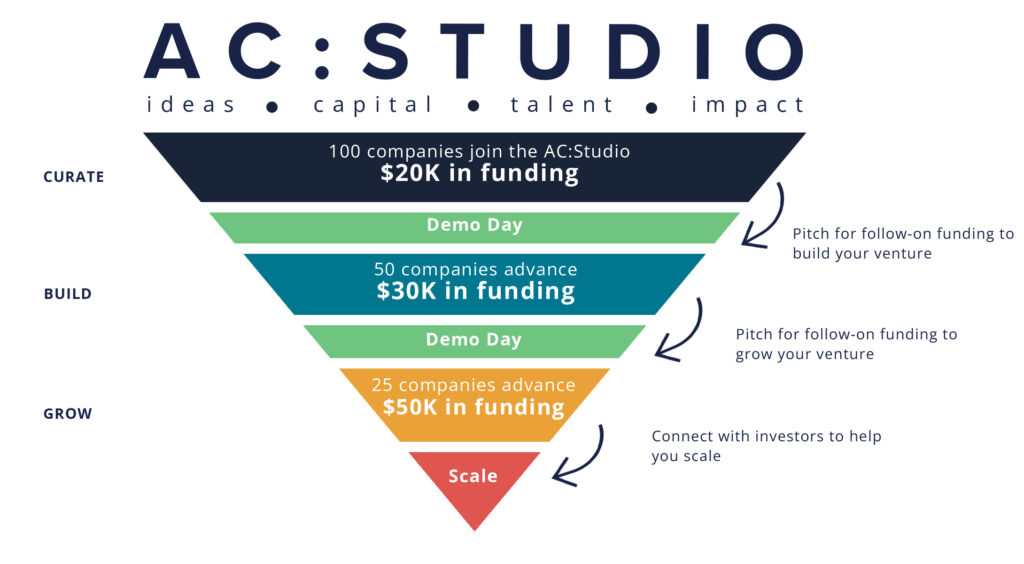 AC:STUDIO

ideas • capital • talent • impact

CURATE

100 companies join the AC:Studio
$20K in funding

Demo Day

Pitch for follow-on funding to build your venture

BUILD

50 companies advance
$30K in funding

Demo Day

Pitch for follow-on funding to grow your venture

GROW

25 companies advance
$50K in funding

Connect with investors to help you scale

Scale